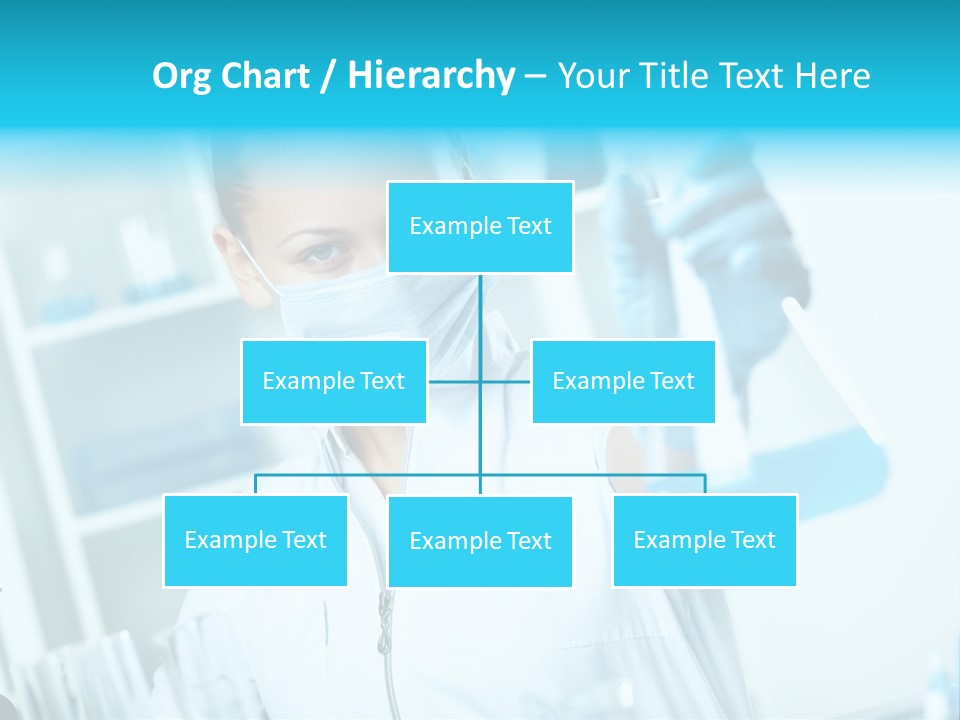 Org Chart / Hierarchy – Your Title Text Here

Example Text

Example Text

Example Text

Example Text

Example Text

Example Text